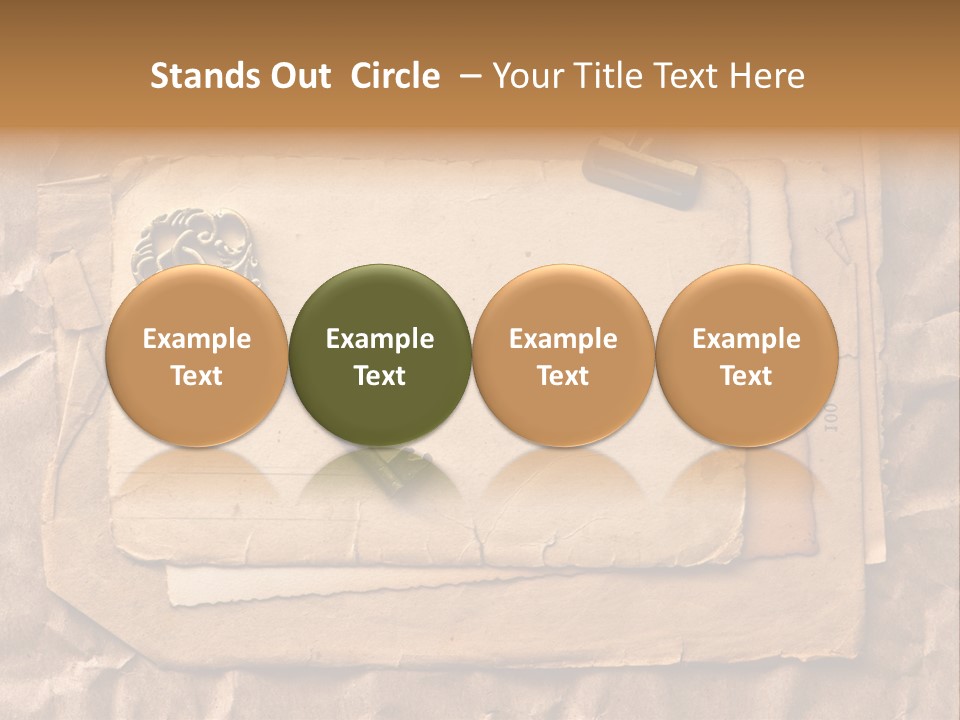 Stands Out Circle – Your Title Text Here

Example Text

Example Text

Example Text

Example Text

100